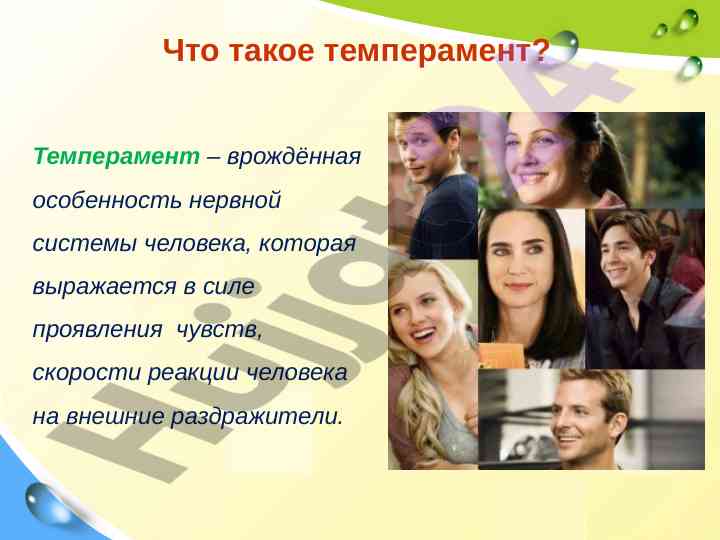 Что такое темперамент?

Темперамент – врождённая особенность нервной системы человека, которая выражается в силе проявления чувств, скорости реакции человека на внешние раздражители.

Hujjat24